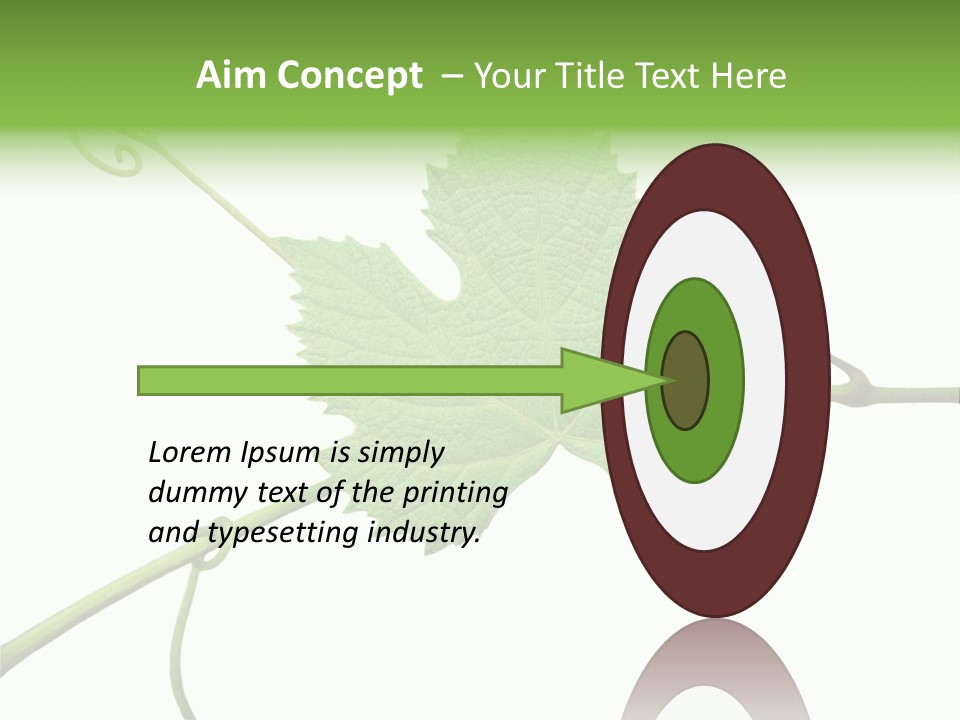 Aim Concept – Your Title Text Here

Lorem Ipsum is simply dummy text of the printing and typesetting industry.